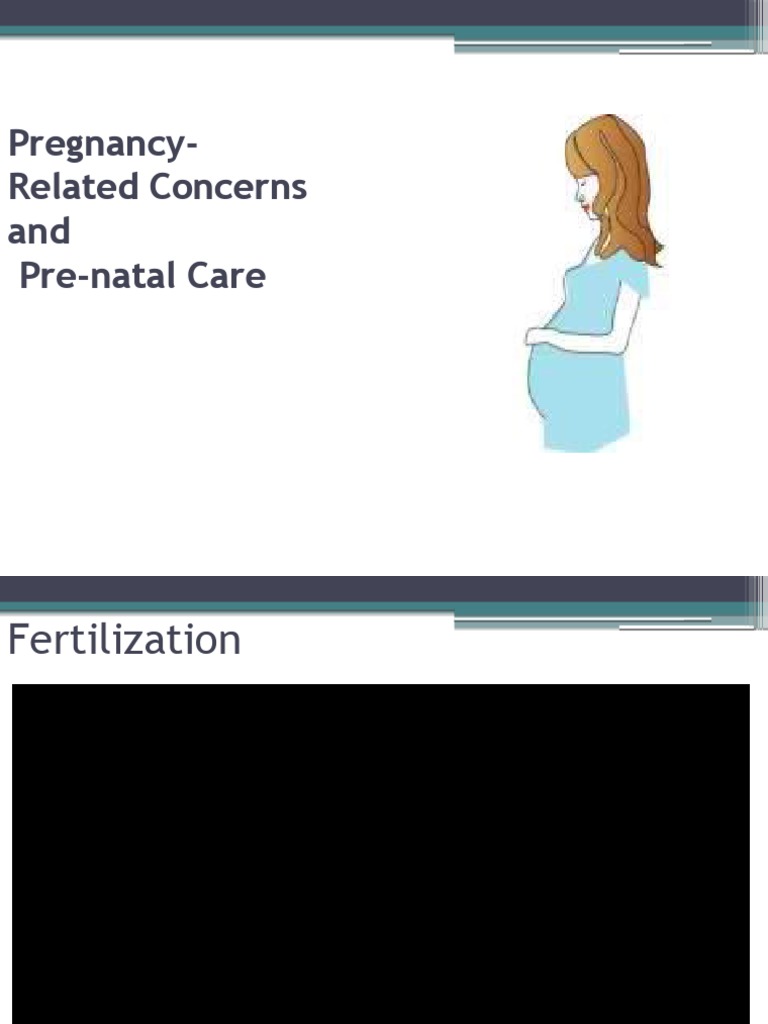 Pregnancy-Related Concerns and
Pre-natal Care

Fertilization